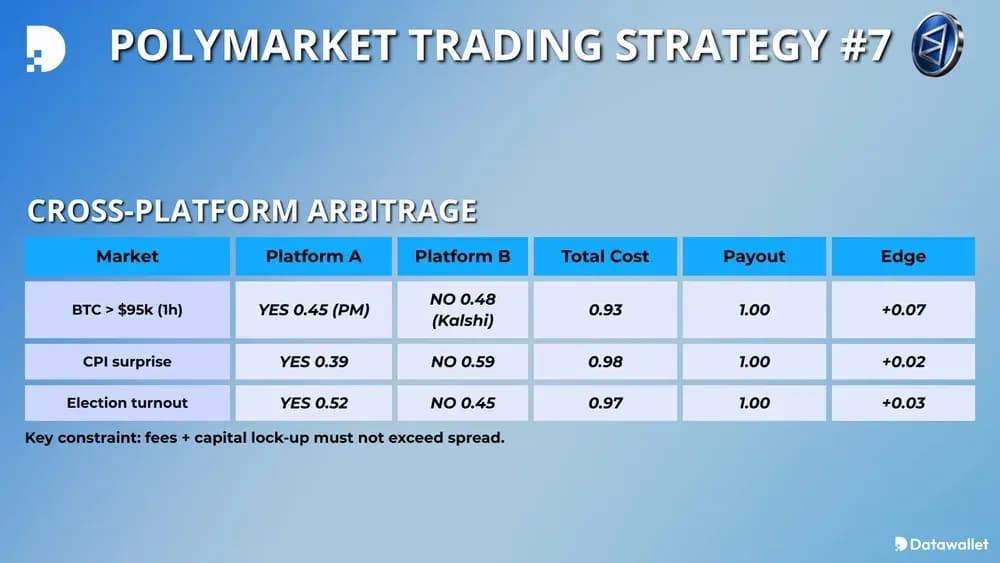 POLYMARKET TRADING STRATEGY #7

CROSS-PLATFORM ARBITRAGE

| Market | Platform A | Platform B | Total Cost | Payout | Edge |
|---|---|---|---|---|---|
| BTC > $95k (1h) | YES 0.45 (PM) | NO 0.48 (Kalshi) | 0.93 | 1.00 | +0.07 |
| CPI surprise | YES 0.39 | NO 0.59 | 0.98 | 1.00 | +0.02 |
| Election turnout | YES 0.52 | NO 0.45 | 0.97 | 1.00 | +0.03 |

Key constraint: fees + capital lock-up must not exceed spread.

Datawallet